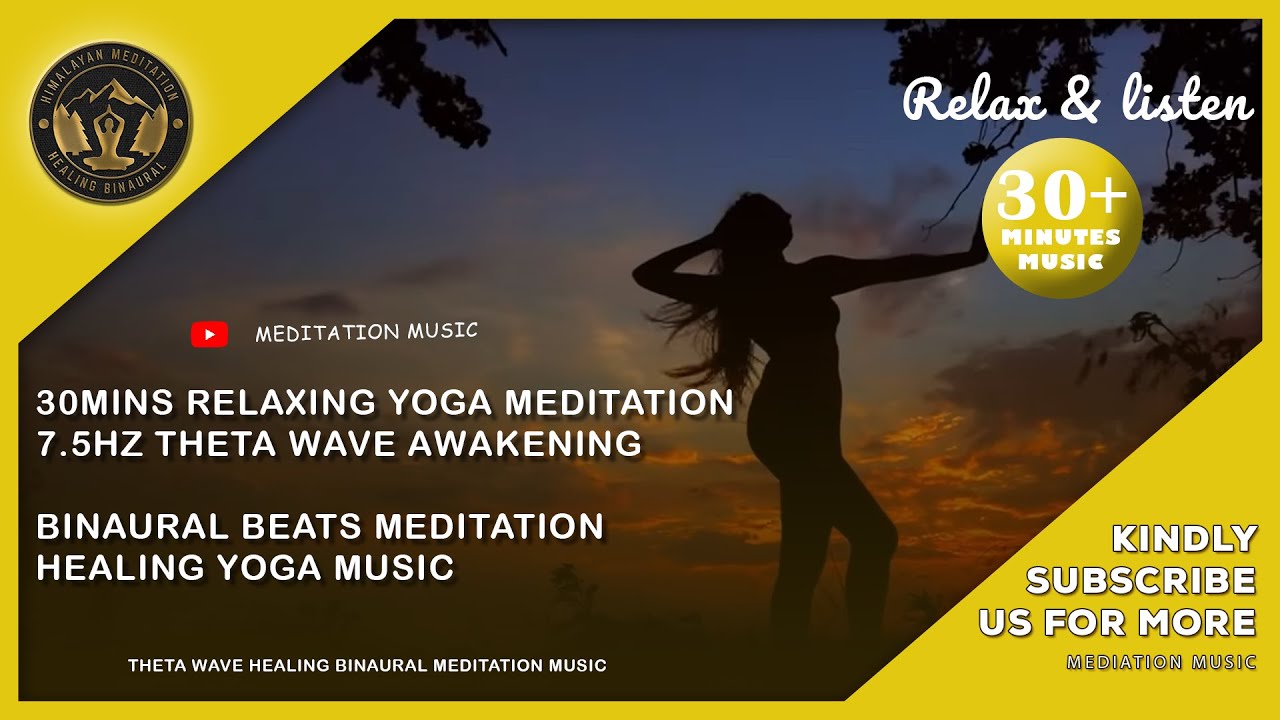 HIMALAYAN MEDITATION
HEALING BINAURAL

Relax & listen

30+
MINUTES
MUSIC

MEDITATION MUSIC

30MINS RELAXING YOGA MEDITATION
7.5HZ THETA WAVE AWAKENING

BINAURAL BEATS MEDITATION
HEALING YOGA MUSIC

THETA WAVE HEALING BINAURAL MEDITATION MUSIC

KINDLY
SUBSCRIBE
US FOR MORE
MEDIATION MUSIC